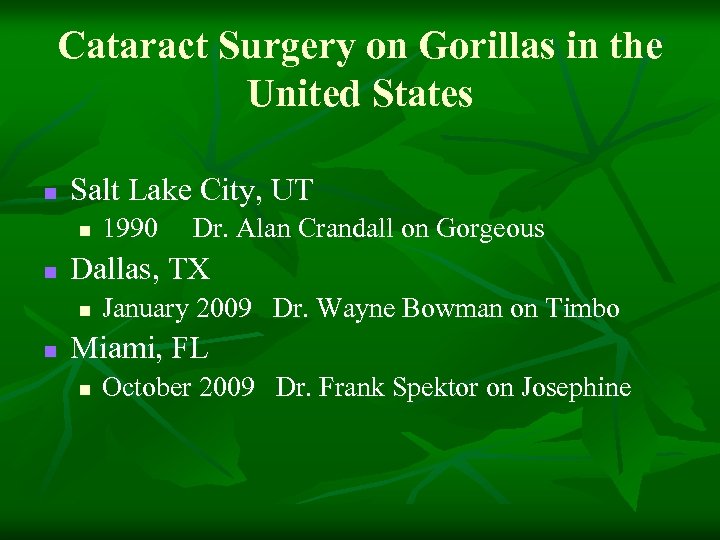 Cataract Surgery on Gorillas in the United States

- Salt Lake City, UT
  - 1990 Dr. Alan Crandall on Gorgeous
- Dallas, TX
  - January 2009 Dr. Wayne Bowman on Timbo
- Miami, FL
  - October 2009 Dr. Frank Spektor on Josephine